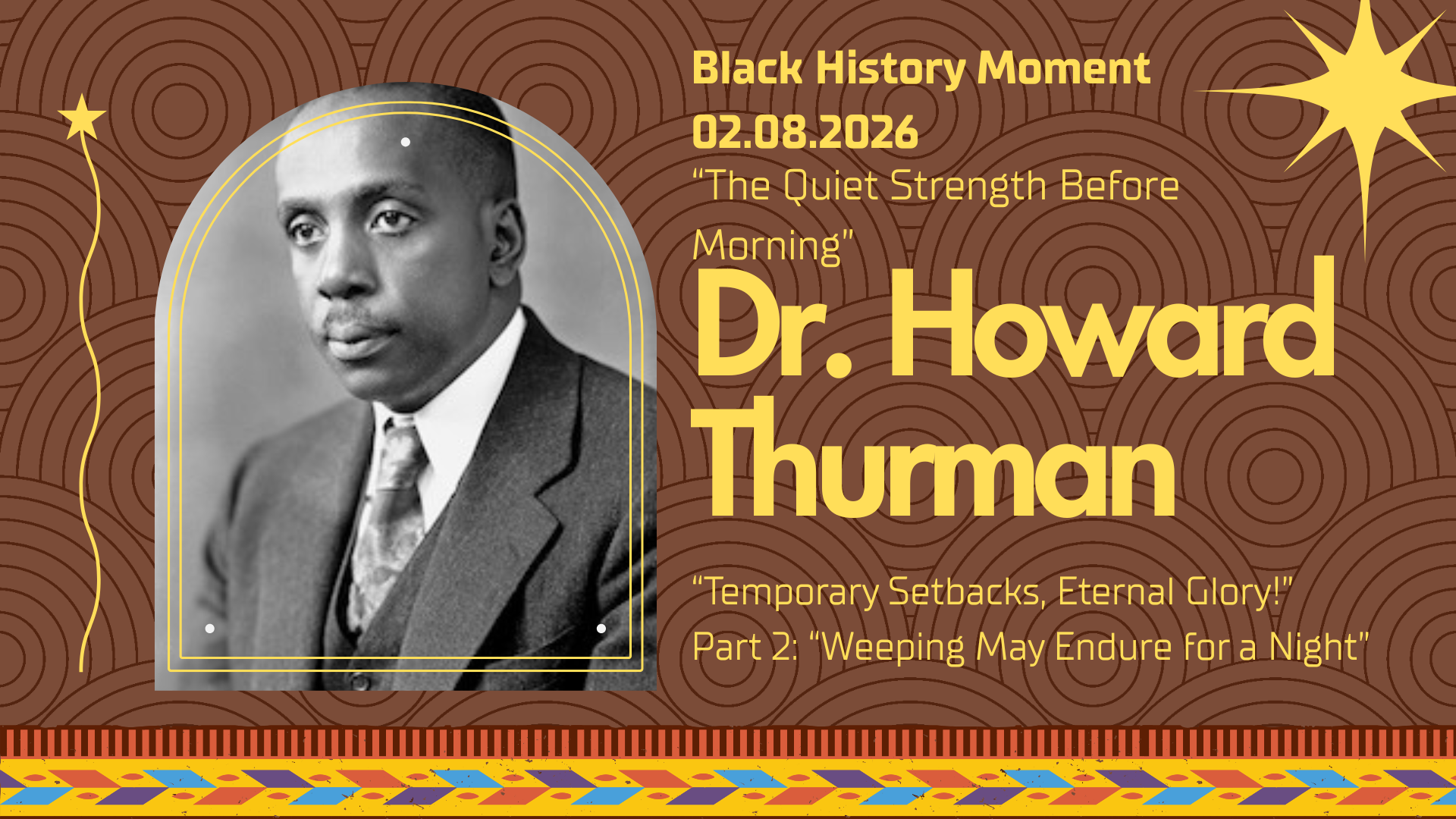 Black History Moment
02.08.2026
“The Quiet Strength Before Morning”

Dr. Howard Thurman

“Temporary Setbacks, Eternal Glory!”
Part 2: “Weeping May Endure for a Night”